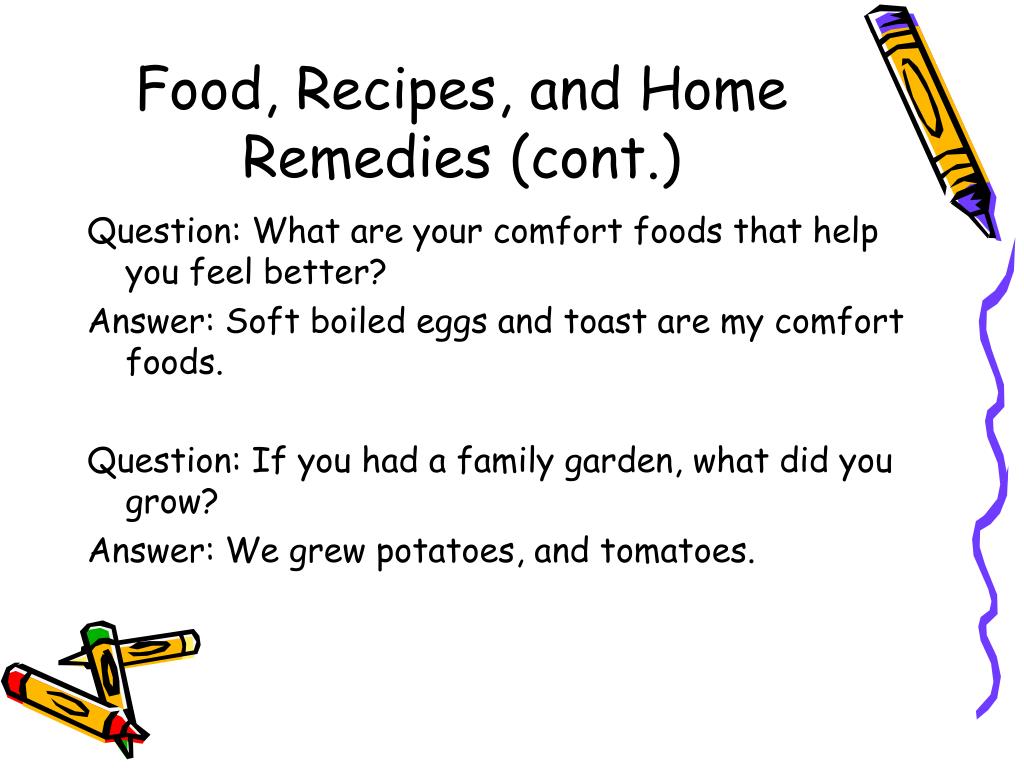 Food, Recipes, and Home Remedies (cont.)

Question: What are your comfort foods that help you feel better?

Answer: Soft boiled eggs and toast are my comfort foods.

Question: If you had a family garden, what did you grow?

Answer: We grew potatoes, and tomatoes.